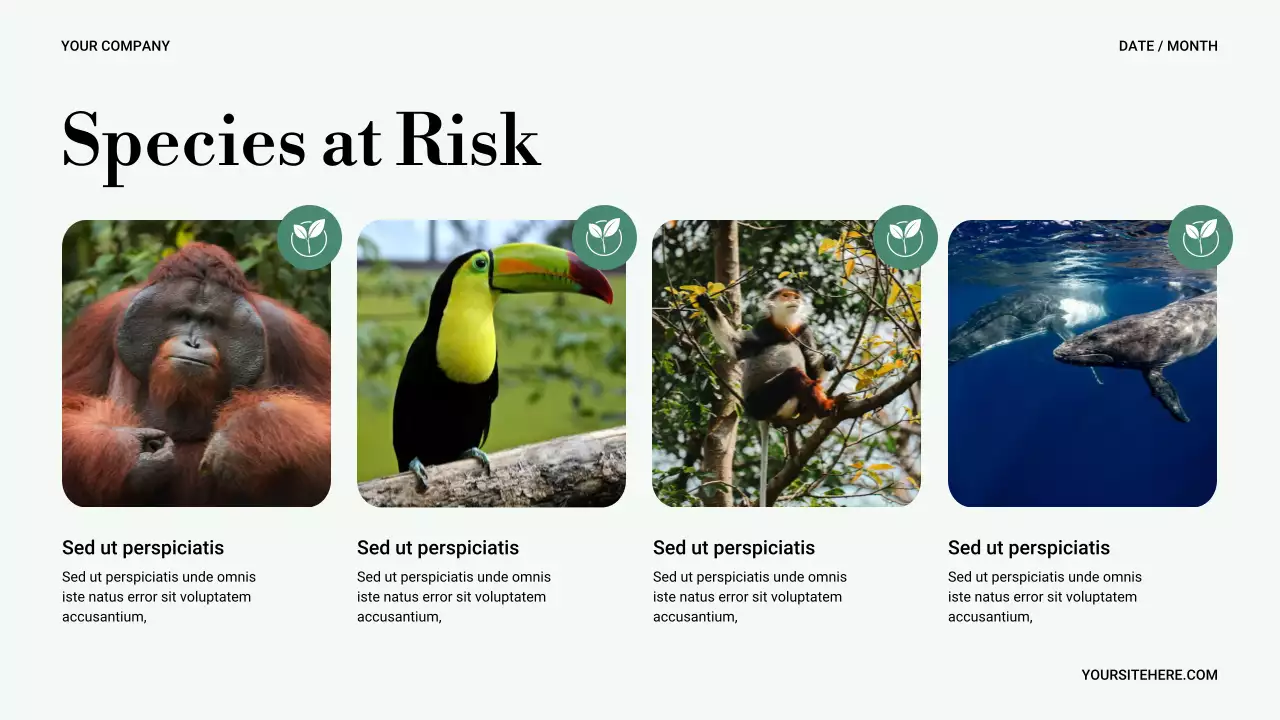 YOUR COMPANY

DATE / MONTH

Species at Risk

Sed ut perspiciatis

Sed ut perspiciatis unde omnis iste natus error sit voluptatem accusantium,

Sed ut perspiciatis

Sed ut perspiciatis unde omnis iste natus error sit voluptatem accusantium,

Sed ut perspiciatis

Sed ut perspiciatis unde omnis iste natus error sit voluptatem accusantium,

Sed ut perspiciatis

Sed ut perspiciatis unde omnis iste natus error sit voluptatem accusantium,

YOURSITEHERE.COM